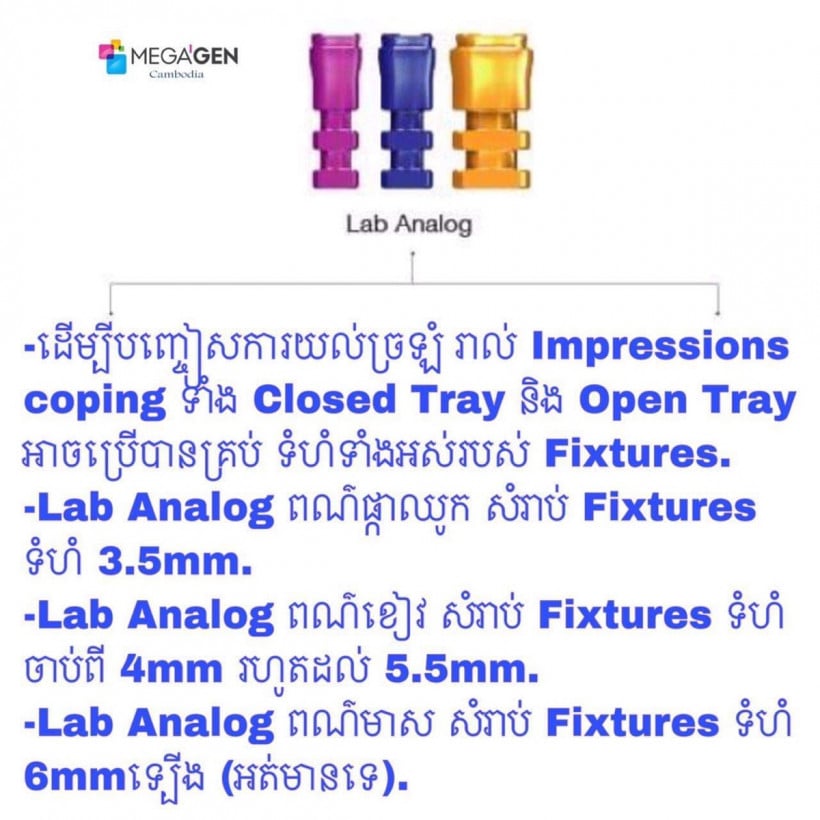 MEGA'GEN
Cambodia

Lab Analog

-ដើម្បីបញ្ចៀសការយល់ច្រឡំ រាល់ Impressions coping ទាំង Closed Tray និង Open Tray អាចប្រើបានគ្រប់ ទំហំទាំងអស់របស់ Fixtures.
-Lab Analog ពណ៌ផ្កាឈូក សំរាប់ Fixtures ទំហំ 3.5mm.
-Lab Analog ពណ៌ខៀវ សំរាប់ Fixtures ទំហំ ចាប់ពី 4mm រហូតដល់ 5.5mm.
-Lab Analog ពណ៌មាស សំរាប់ Fixtures ទំហំ 6mmឡើង (អត់មានទេ).